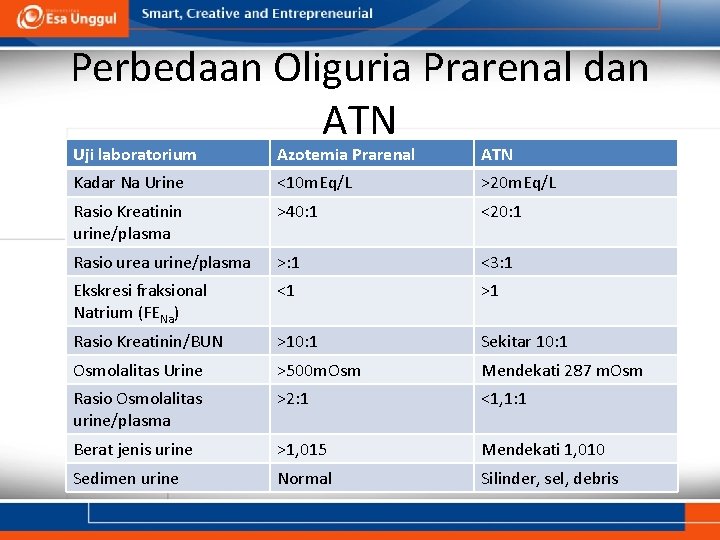 Esa Unggul Smart, Creative and Entrepreneurial

Perbedaan Oliguria Prarenal dan ATN

| Uji laboratorium | Azotemia Prarenal | ATN |
|---|---|---|
| Kadar Na Urine | <10mEq/L | >20mEq/L |
| Rasio Kreatinin urine/plasma | >40:1 | <20:1 |
| Rasio urea urine/plasma | >:1 | <3:1 |
| Ekskresi fraksional Natrium ($FE_{Na}$) | <1 | >1 |
| Rasio Kreatinin/BUN | >10:1 | Sekitar 10:1 |
| Osmolalitas Urine | >500mOsm | Mendekati 287 mOsm |
| Rasio Osmolalitas urine/plasma | >2:1 | <1,1:1 |
| Berat jenis urine | >1,015 | Mendekati 1,010 |
| Sedimen urine | Normal | Silinder, sel, debris |